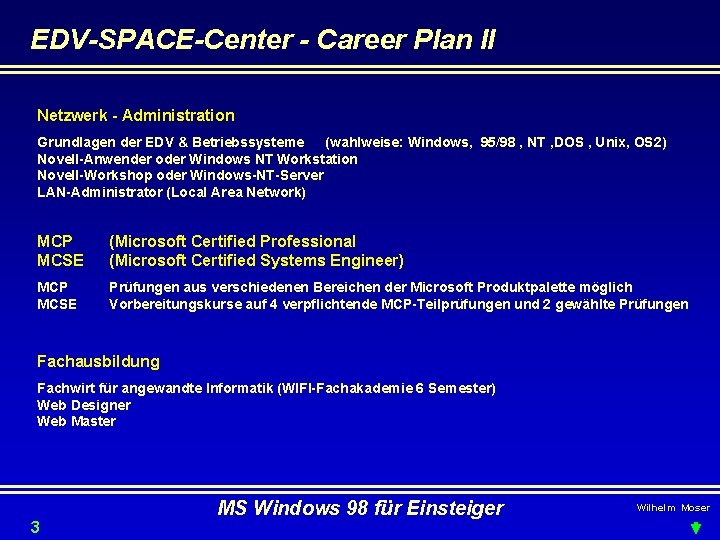 EDV-SPACE-Center - Career Plan II

Netzwerk - Administration

Grundlagen der EDV & Betriebssysteme (wahlweise: Windows, 95/98 , NT ,DOS , Unix, OS2)
Novell-Anwender oder Windows NT Workstation
Novell-Workshop oder Windows-NT-Server
LAN-Administrator (Local Area Network)

MCP (Microsoft Certified Professional
MCSE (Microsoft Certified Systems Engineer)

MCP Prüfungen aus verschiedenen Bereichen der Microsoft Produktpalette möglich
MCSE Vorbereitungskurse auf 4 verpflichtende MCP-Teilprüfungen und 2 gewählte Prüfungen

Fachausbildung

Fachwirt für angewandte Informatik (WIFI-Fachakademie 6 Semester)
Web Designer
Web Master

MS Windows 98 für Einsteiger

Wilhelm Moser

3